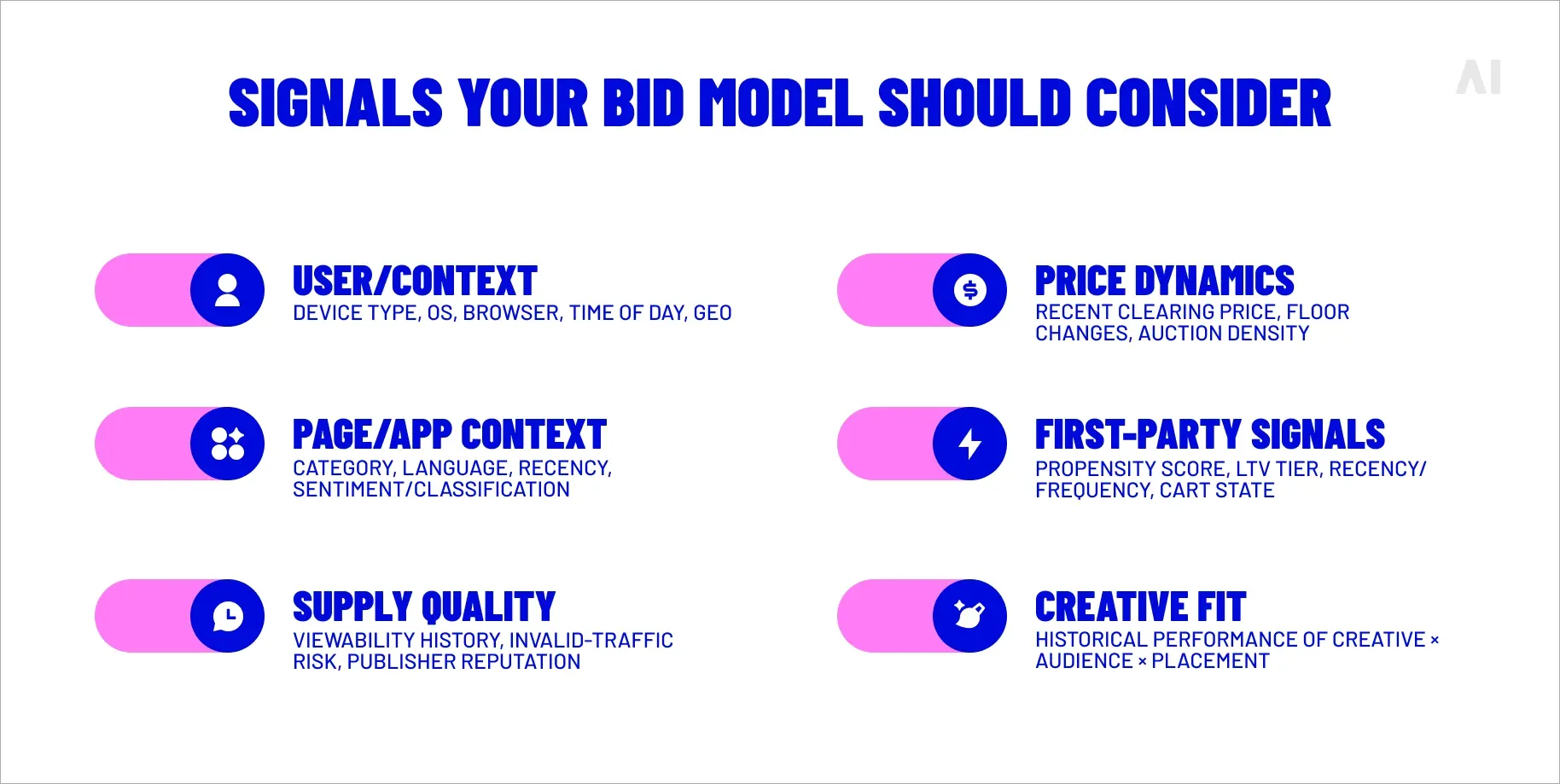 SIGNALS YOUR BID MODEL SHOULD CONSIDER

AI

USER/CONTEXT
DEVICE TYPE, OS, BROWSER, TIME OF DAY, GEO

PAGE/APP CONTEXT
CATEGORY, LANGUAGE, RECENCY, SENTIMENT/CLASSIFICATION

SUPPLY QUALITY
VIEWABILITY HISTORY, INVALID-TRAFFIC RISK, PUBLISHER REPUTATION

PRICE DYNAMICS
RECENT CLEARING PRICE, FLOOR CHANGES, AUCTION DENSITY

FIRST-PARTY SIGNALS
PROPENSITY SCORE, LTV TIER, RECENCY/ FREQUENCY, CART STATE

CREATIVE FIT
HISTORICAL PERFORMANCE OF CREATIVE × AUDIENCE × PLACEMENT